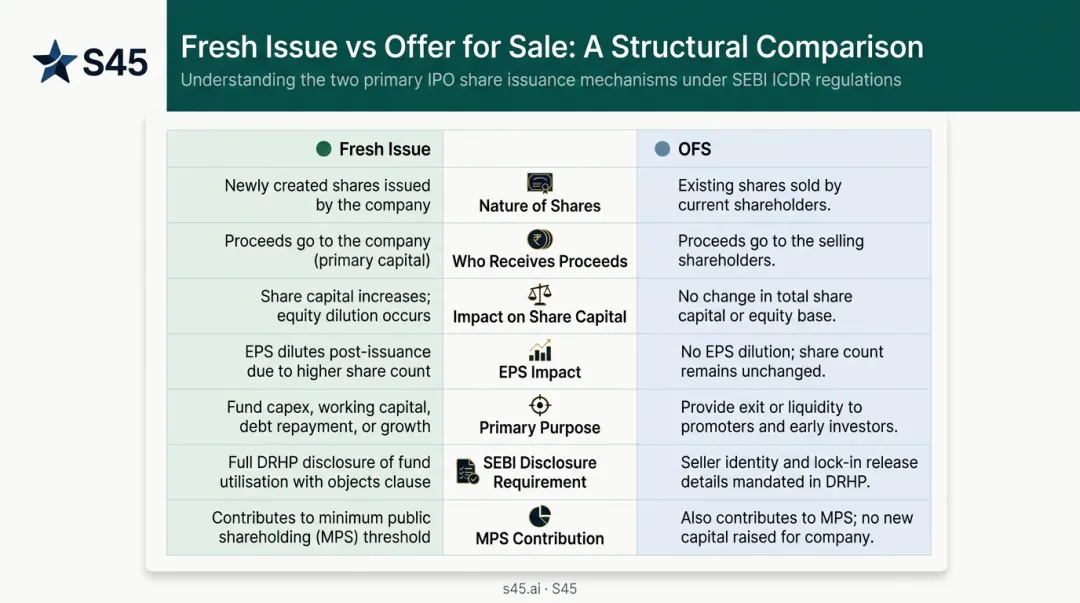 S45

Fresh Issue vs Offer for Sale: A Structural Comparison

Understanding the two primary IPO share issuance mechanisms under SEBI ICDR regulations

| Fresh Issue | | OFS |
|---|---|---|
| Newly created shares issued by the company | Nature of Shares | Existing shares sold by current shareholders. |
| Proceeds go to the company (primary capital) | Who Receives Proceeds | Proceeds go to the selling shareholders. |
| Share capital increases; equity dilution occurs | Impact on Share Capital | No change in total share capital or equity base. |
| EPS dilutes post-issuance due to higher share count | EPS Impact | No EPS dilution; share count remains unchanged. |
| Fund capex, working capital, debt repayment, or growth | Primary Purpose | Provide exit or liquidity to promoters and early investors. |
| Full DRHP disclosure of fund utilisation with objects clause | SEBI Disclosure Requirement | Seller identity and lock-in release details mandated in DRHP. |
| Contributes to minimum public shareholding (MPS) threshold | MPS Contribution | Also contributes to MPS; no new capital raised for company. |

s45.ai · S45